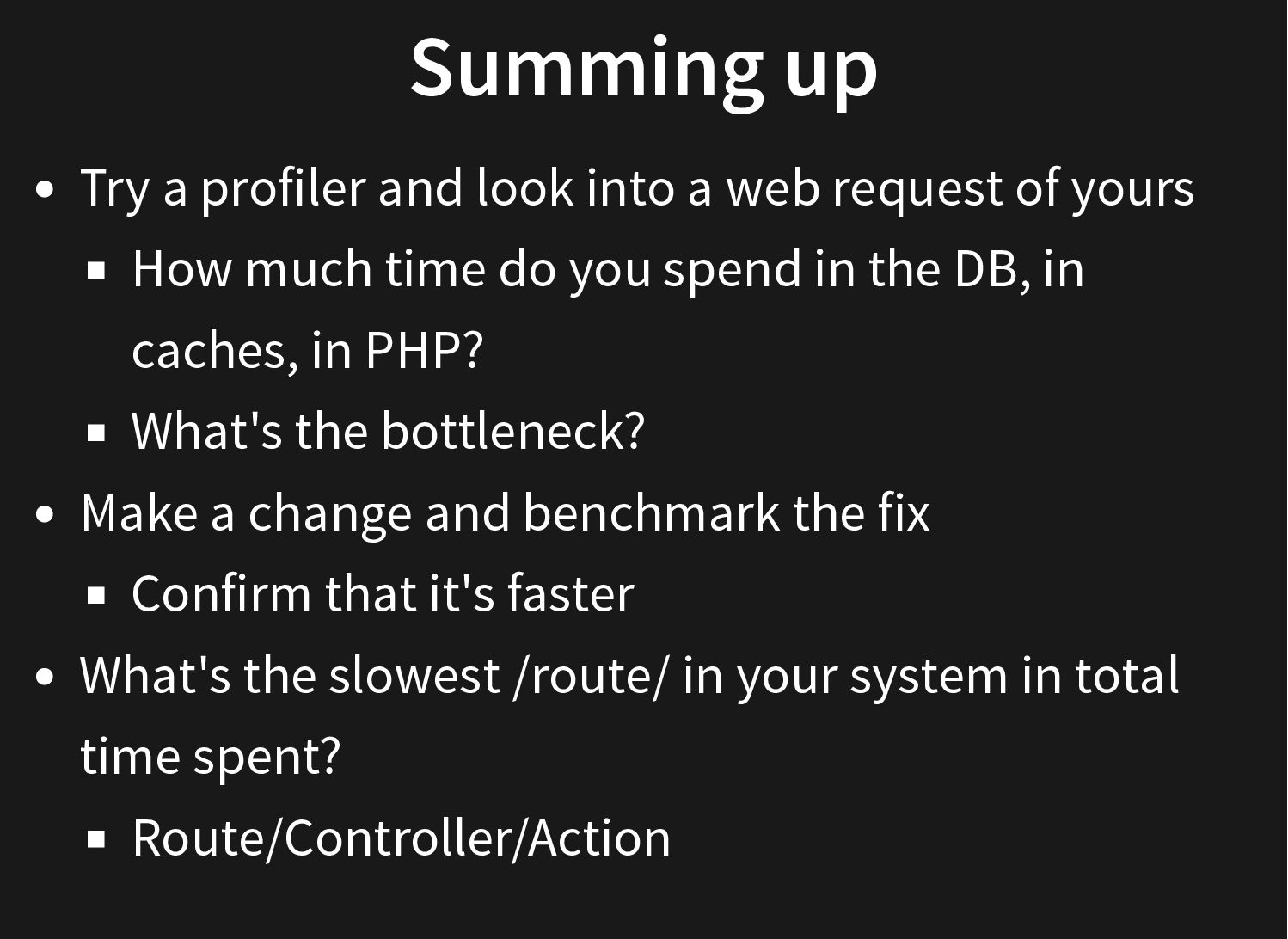 Summing up

- Try a profiler and look into a web request of yours
  - How much time do you spend in the DB, in caches, in PHP?
  - What's the bottleneck?
- Make a change and benchmark the fix
  - Confirm that it's faster
- What's the slowest /route/ in your system in total time spent?
  - Route/Controller/Action